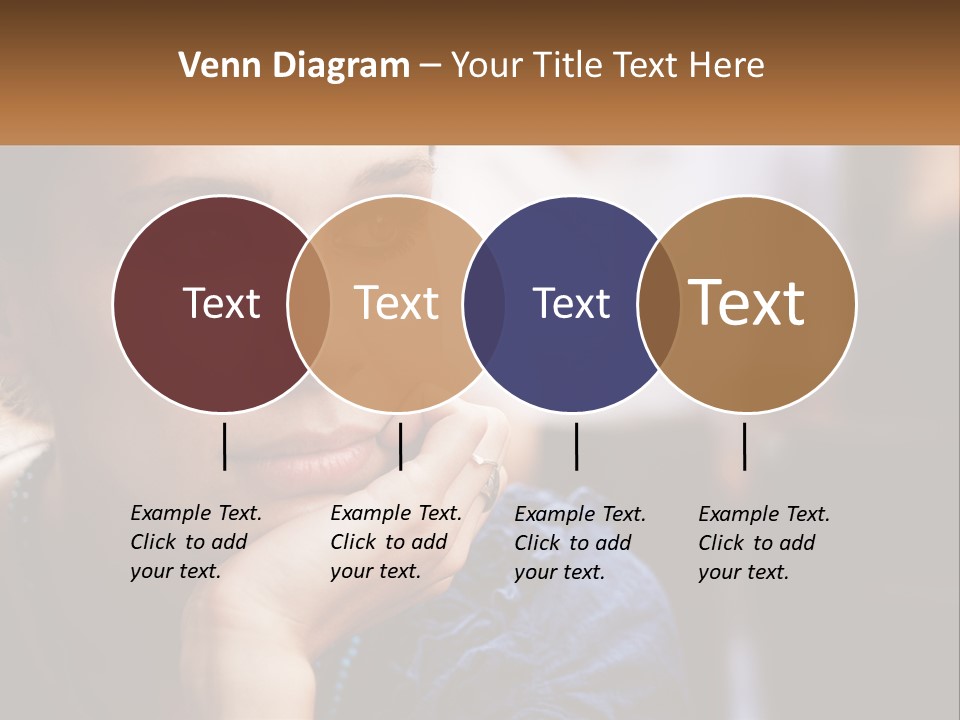 Venn Diagram – Your Title Text Here

Text

Text

Text

Text

Example Text. Click to add your text.

Example Text. Click to add your text.

Example Text. Click to add your text.

Example Text. Click to add your text.